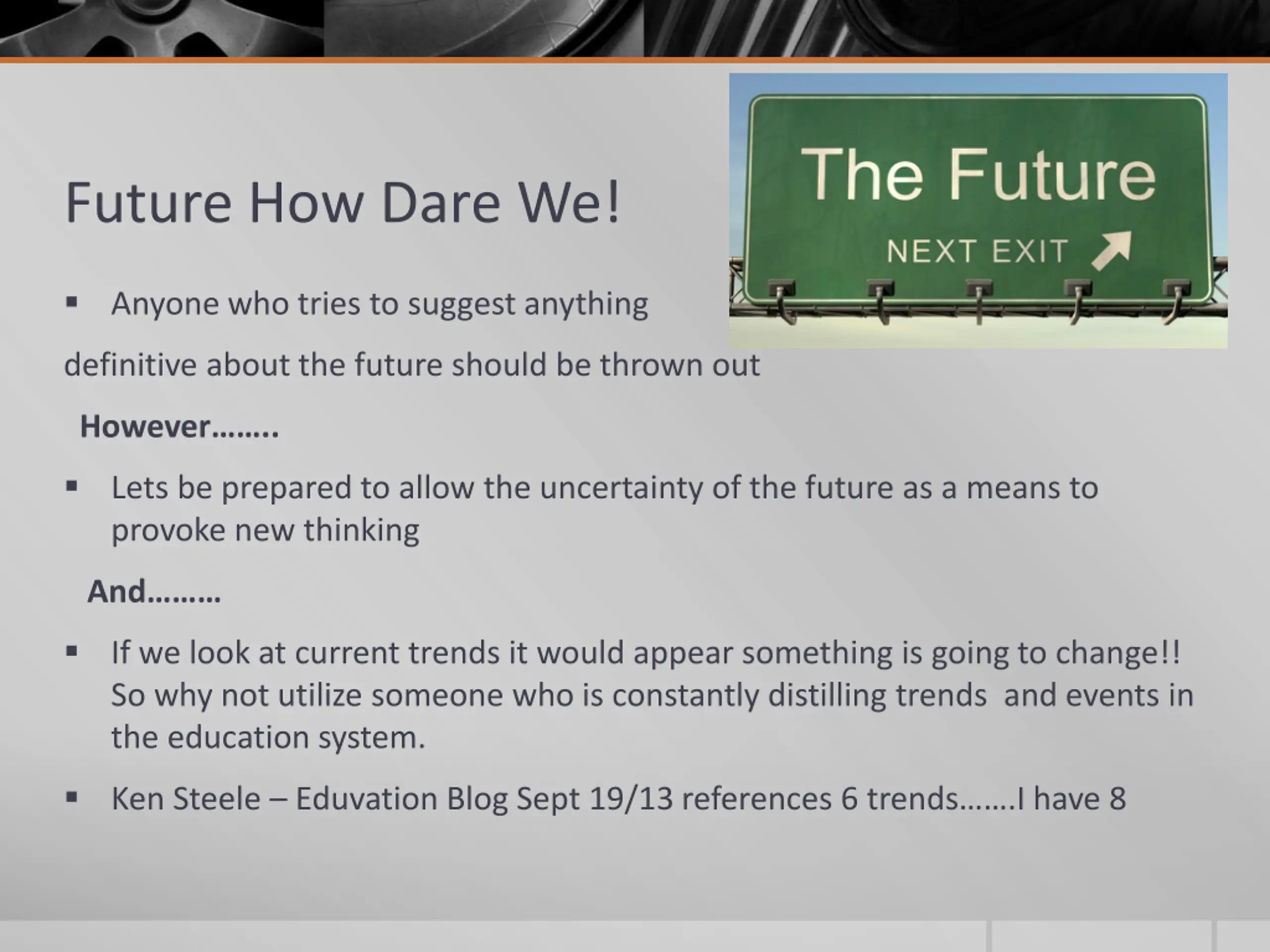 Future How Dare We!

The Future

NEXT EXIT

▪ Anyone who tries to suggest anything definitive about the future should be thrown out

However……..

▪ Lets be prepared to allow the uncertainty of the future as a means to provoke new thinking

And………

▪ If we look at current trends it would appear something is going to change!! So why not utilize someone who is constantly distilling trends and events in the education system.

▪ Ken Steele – Eduvation Blog Sept 19/13 references 6 trends…….I have 8